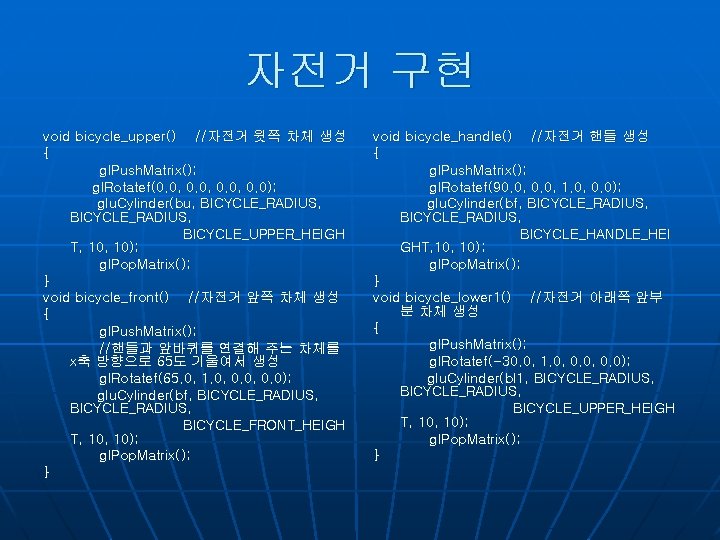 자전거 구현

void bicycle_upper()   //자전거 윗쪽 차체 생성
{
glPushMatrix();
glRotatef(0.0, 0.0, 0.0, 0.0);
gluCylinder(bu, BICYCLE_RADIUS, BICYCLE_RADIUS,
BICYCLE_UPPER_HEIGHT, 10, 10);
glPopMatrix();
}
void bicycle_front()   //자전거 앞쪽 차체 생성
{
glPushMatrix();
//핸들과 앞바퀴를 연결해 주는 차체를 x축 방향으로 65도 기울여서 생성
glRotatef(65.0, 1.0, 0.0, 0.0);
gluCylinder(bf, BICYCLE_RADIUS, BICYCLE_RADIUS,
BICYCLE_FRONT_HEIGHT, 10, 10);
glPopMatrix();
}

void bicycle_handle()   //자전거 핸들 생성
{
glPushMatrix();
glRotatef(90.0, 0.0, 1.0, 0.0);
gluCylinder(bf, BICYCLE_RADIUS, BICYCLE_RADIUS,
BICYCLE_HANDLE_HEIGHT,10, 10);
glPopMatrix();
}
void bicycle_lower1()   //자전거 아래쪽 앞부분 차체 생성
{
glPushMatrix();
glRotatef(-30.0, 1.0, 0.0, 0.0);
gluCylinder(bl1, BICYCLE_RADIUS, BICYCLE_RADIUS,
BICYCLE_UPPER_HEIGHT, 10, 10);
glPopMatrix();
}